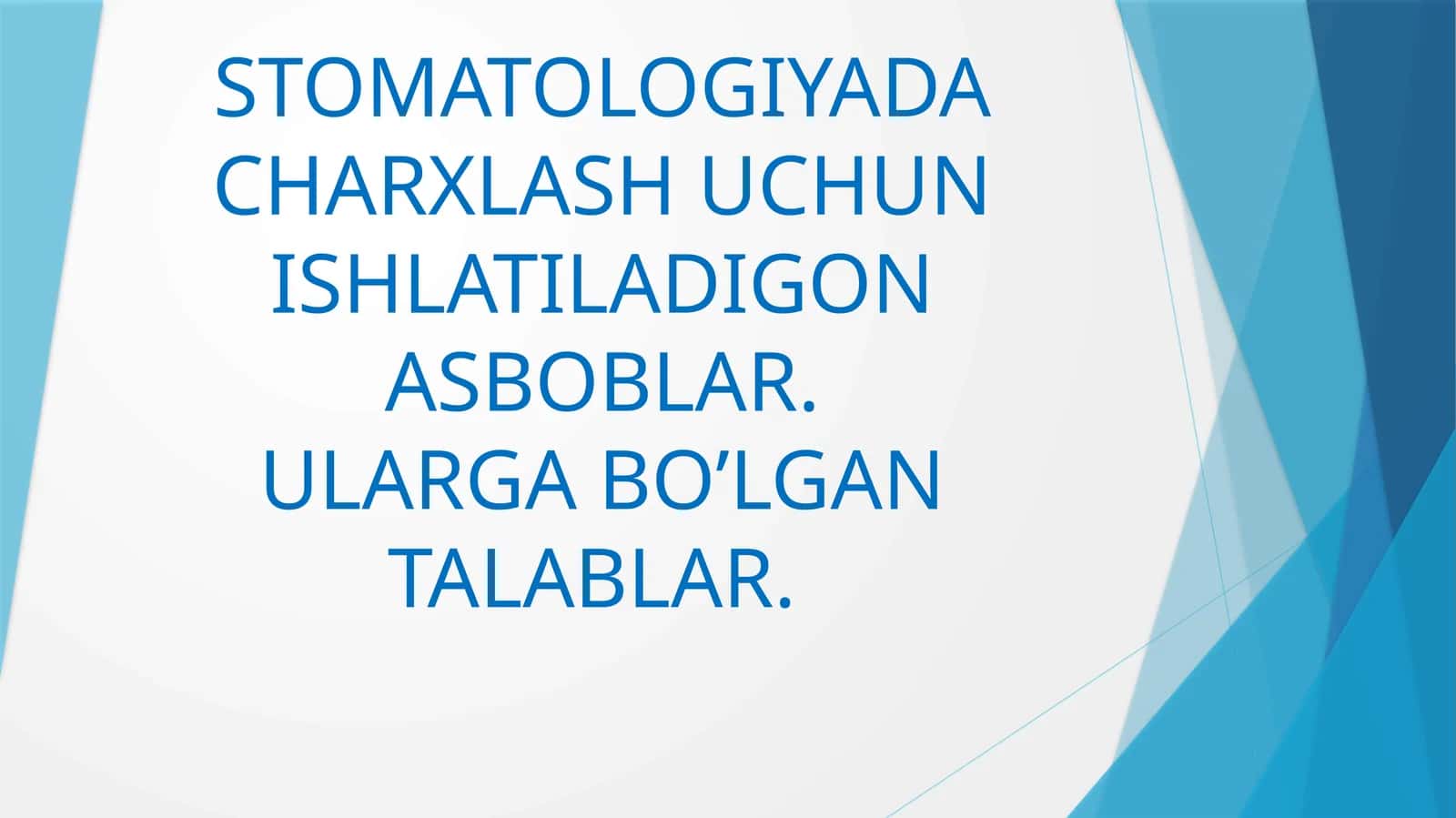 STOMATOLOGIYADA CHARXLASH UCHUN ISHLATILADIGON ASBOBLAR. ULARGA BO’LGAN TALABLAR.